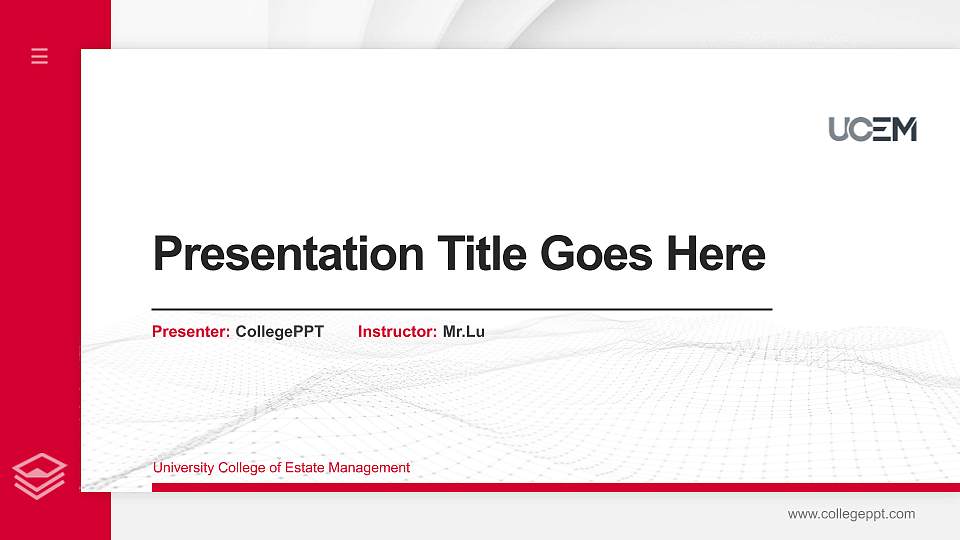 UCEM

Presentation Title Goes Here

Presenter: CollegePPT Instructor: Mr.Lu

University College of Estate Management

www.collegeppt.com